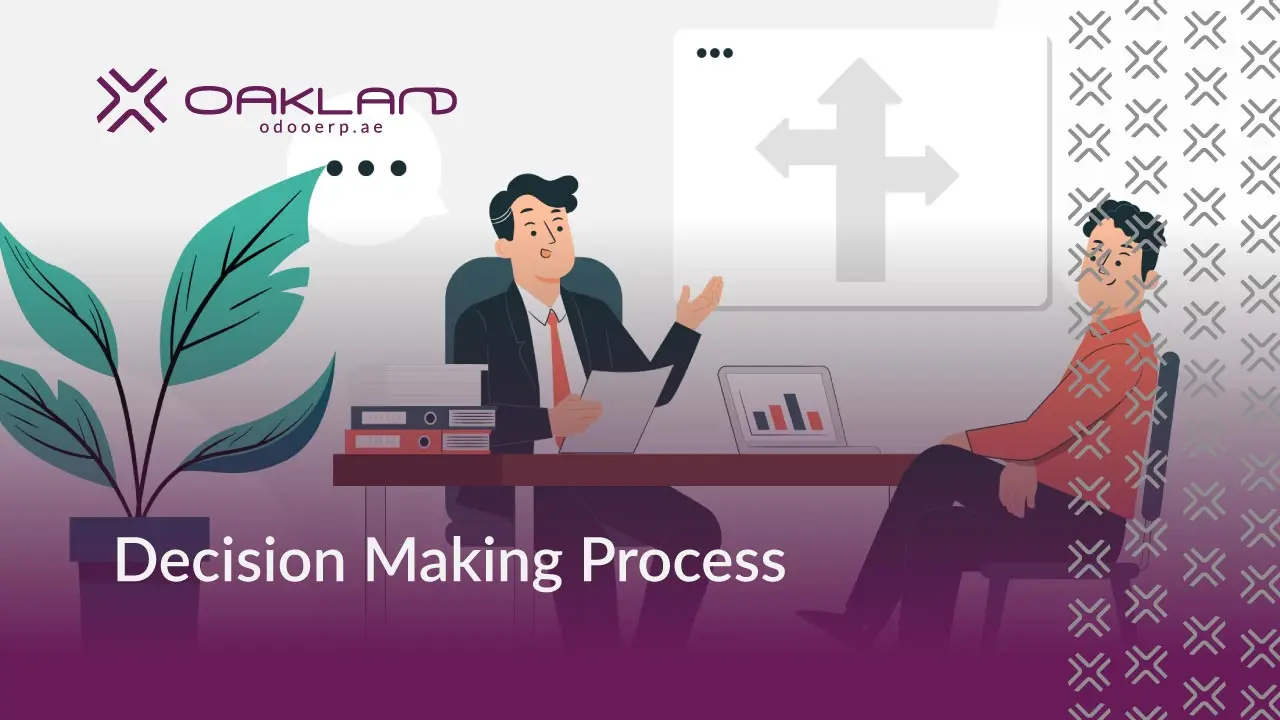 OAKLAND
odooerp.ae

Decision Making Process